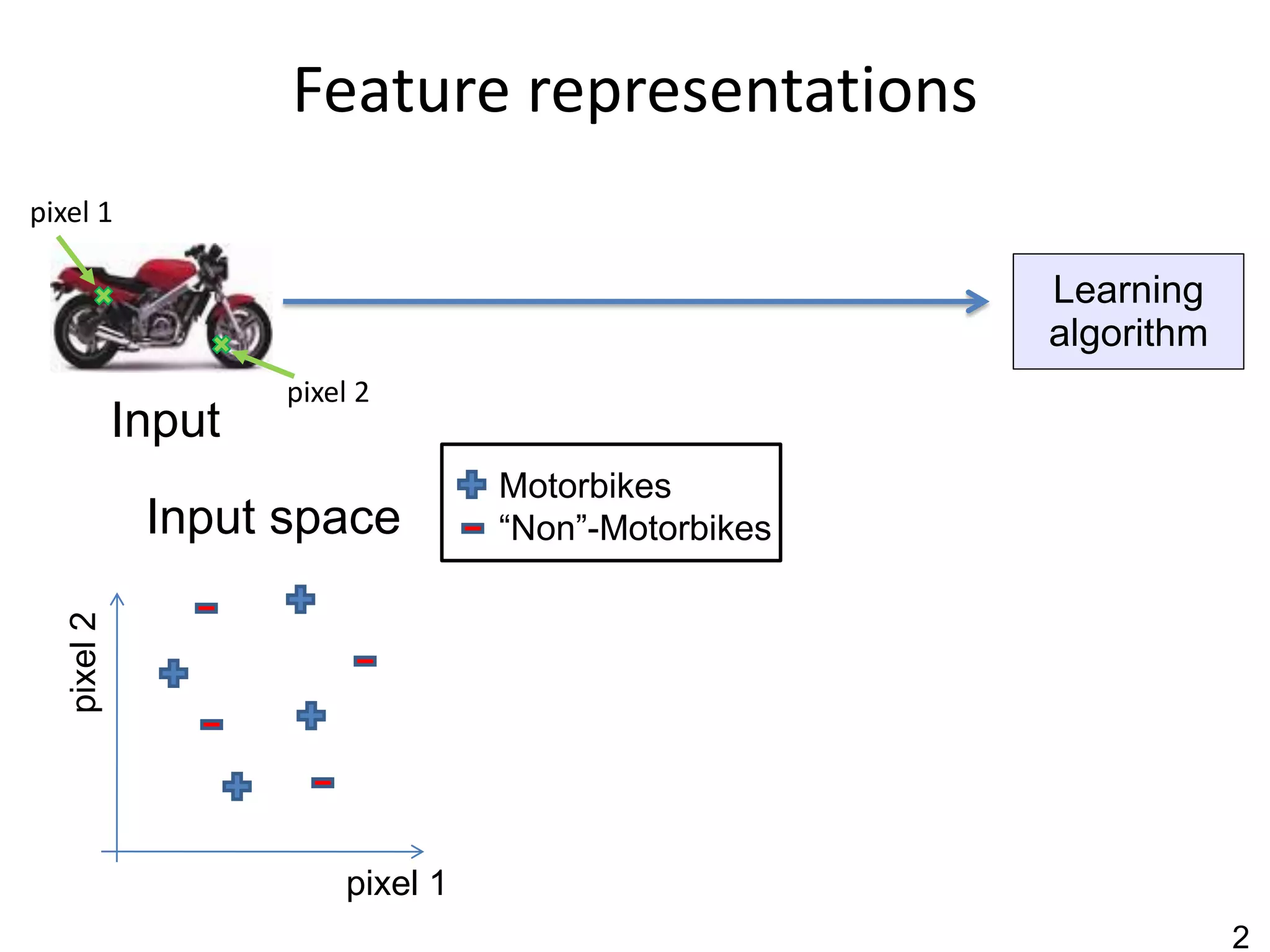 Feature representations

pixel 1

pixel 2

Input

Learning algorithm

Input space

Motorbikes
“Non”-Motorbikes

pixel 2

pixel 1

2